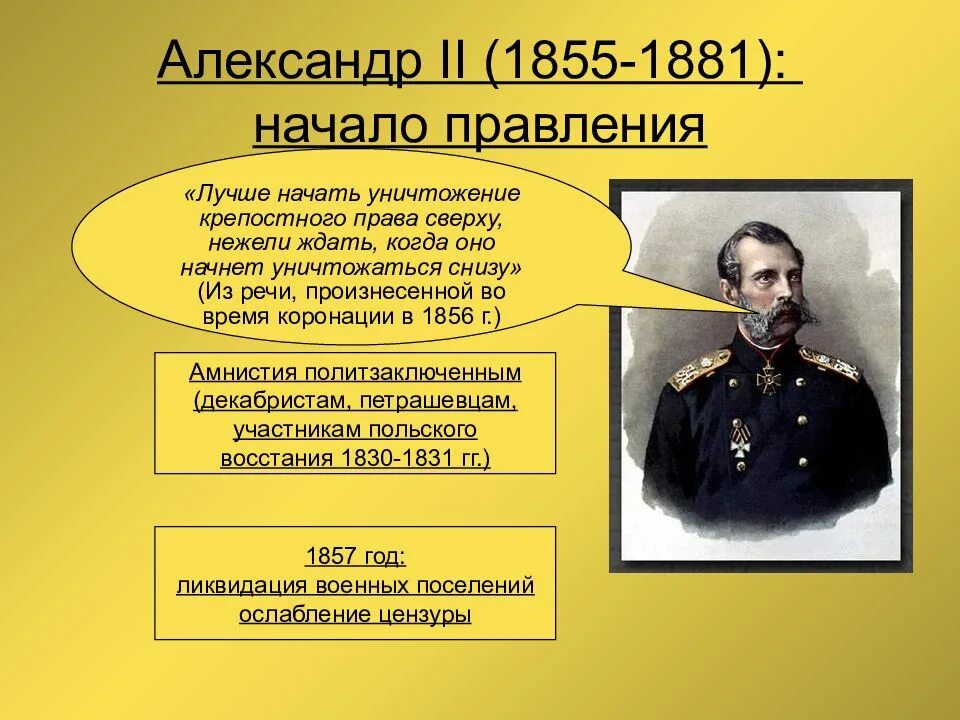 Александр II (1855-1881): начало правления

«Лучше начать уничтожение крепостного права сверху, нежели ждать, когда оно начнет уничтожаться снизу» (Из речи, произнесенной во время коронации в 1856 г.)

Амнистия политзаключенным (декабристам, петрашевцам, участникам польского восстания 1830-1831 гг.)

1857 год:
ликвидация военных поселений
ослабление цензуры